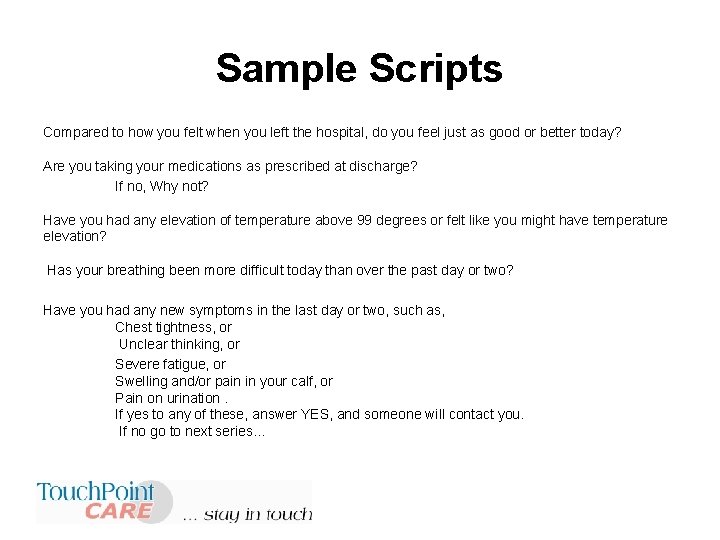 Sample Scripts

Compared to how you felt when you left the hospital, do you feel just as good or better today?

Are you taking your medications as prescribed at discharge?
If no, Why not?

Have you had any elevation of temperature above 99 degrees or felt like you might have temperature elevation?

Has your breathing been more difficult today than over the past day or two?

Have you had any new symptoms in the last day or two, such as,
Chest tightness, or
Unclear thinking, or
Severe fatigue, or
Swelling and/or pain in your calf, or
Pain on urination .
If yes to any of these, answer YES, and someone will contact you.
If no go to next series...

TouchPoint
CARE
... stay in touch